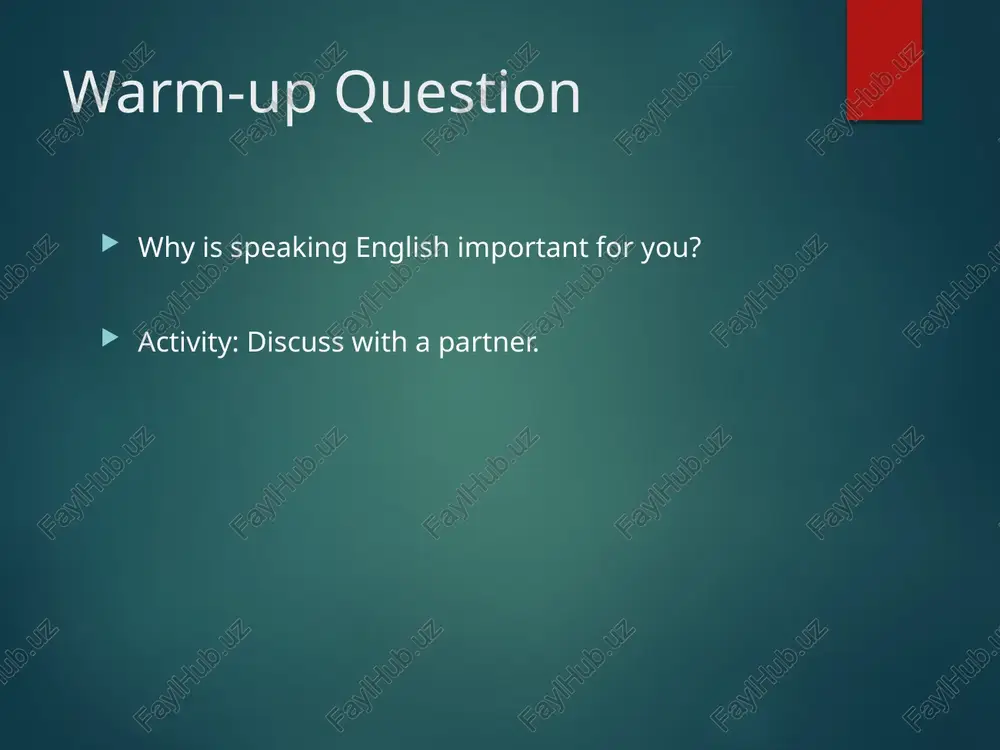 Warm-up Question

Why is speaking English important for you?

Activity: Discuss with a partner.

FaylHub.uz